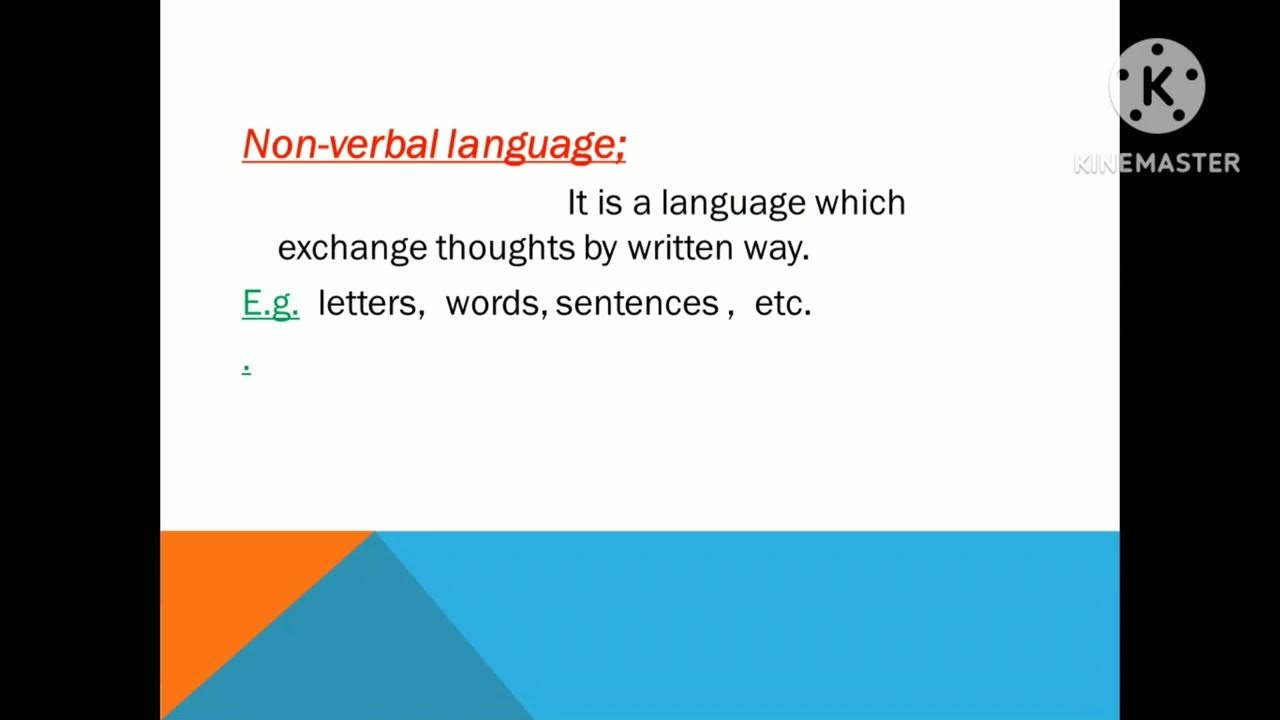 Non-verbal language;

It is a language which exchange thoughts by written way.

E.g. letters, words, sentences , etc.

.

K

KINEMASTER